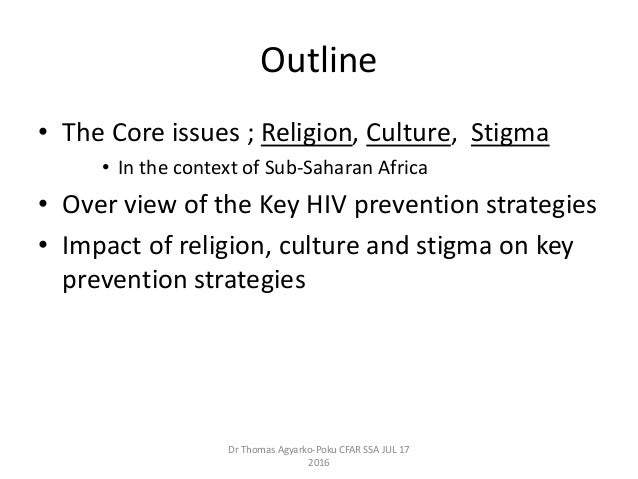 Outline

• The Core issues ; Religion, Culture, Stigma
  • In the context of Sub-Saharan Africa
• Over view of the Key HIV prevention strategies
• Impact of religion, culture and stigma on key prevention strategies

Dr Thomas Agyarko-Poku CFAR SSA JUL 17 2016